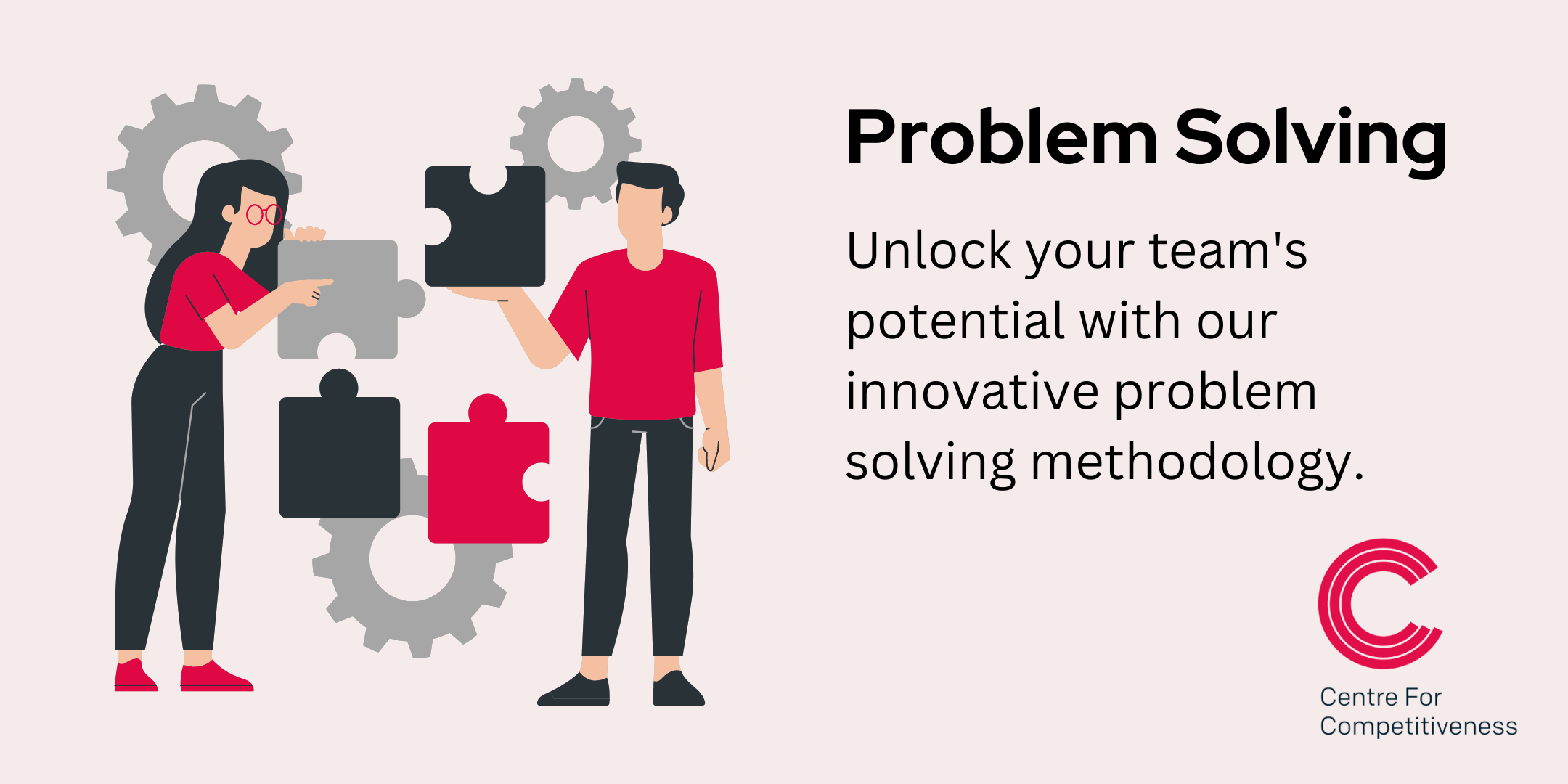 Problem Solving

Unlock your team's potential with our innovative problem solving methodology.

Centre For Competitiveness